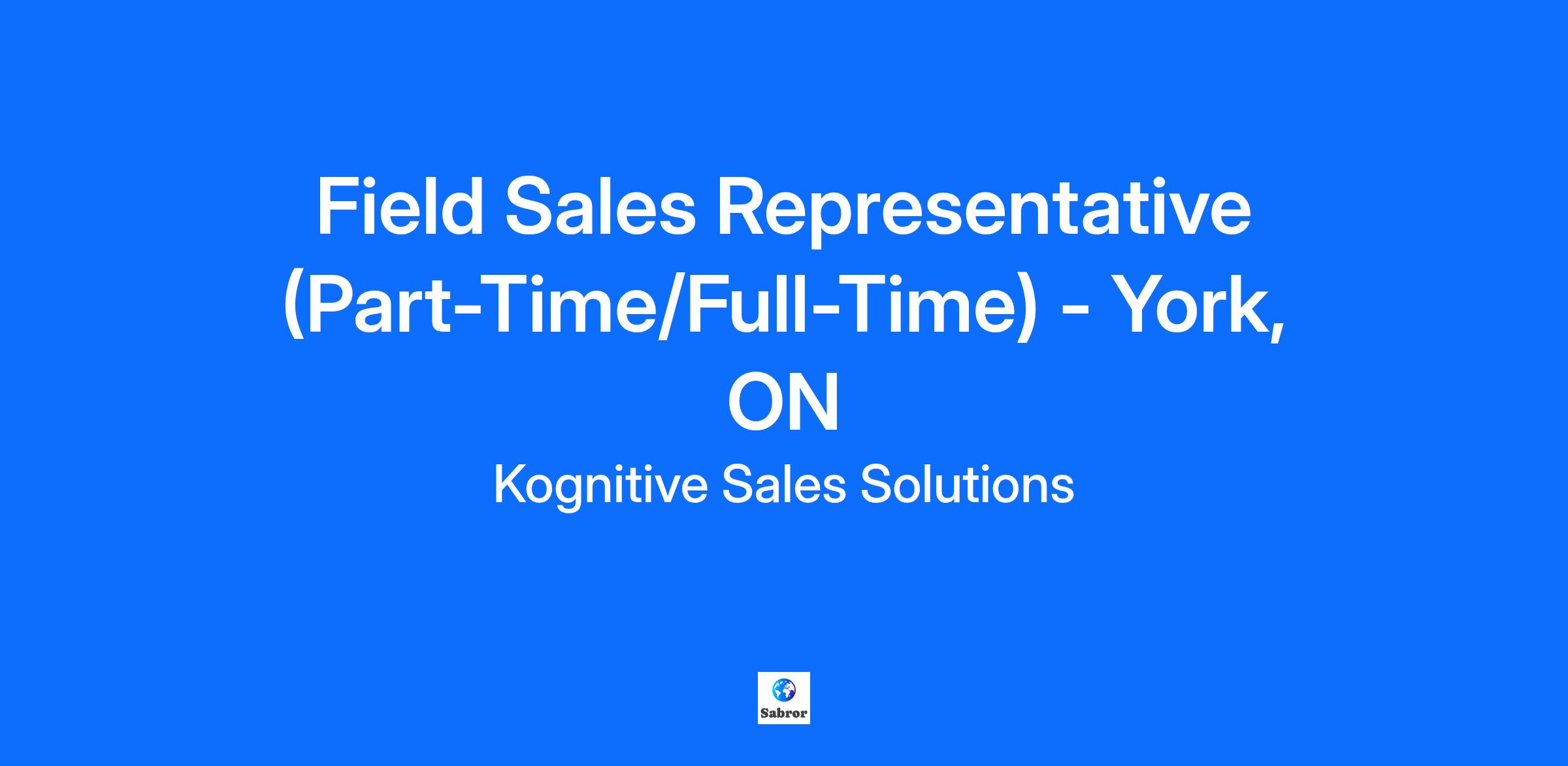 Field Sales Representative (Part-Time/Full-Time) - York, ON

Kognitive Sales Solutions

Sabror